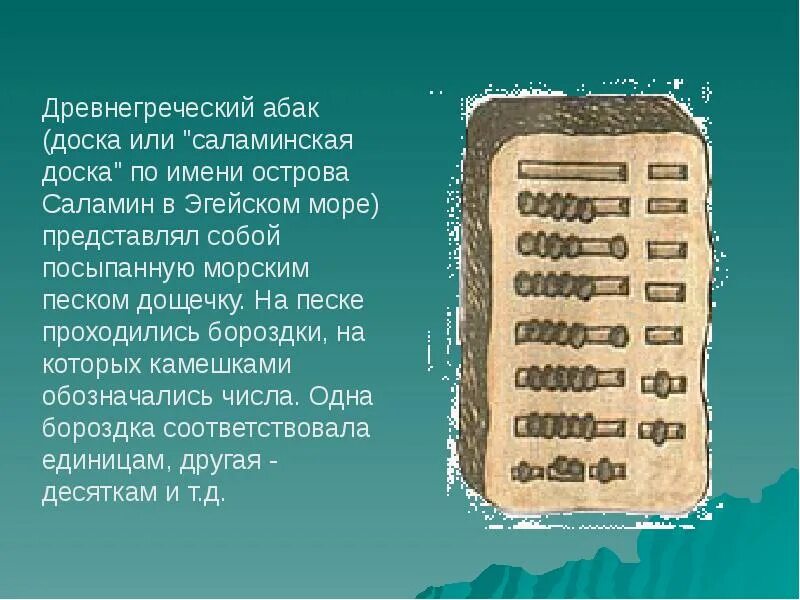 Древнегреческий абак (доска или "саламинская доска" по имени острова Саламин в Эгейском море) представлял собой посыпанную морским песком дощечку. На песке проходились бороздки, на которых камешками обозначались числа. Одна бороздка соответствовала единицам, другая - десяткам и т.д.